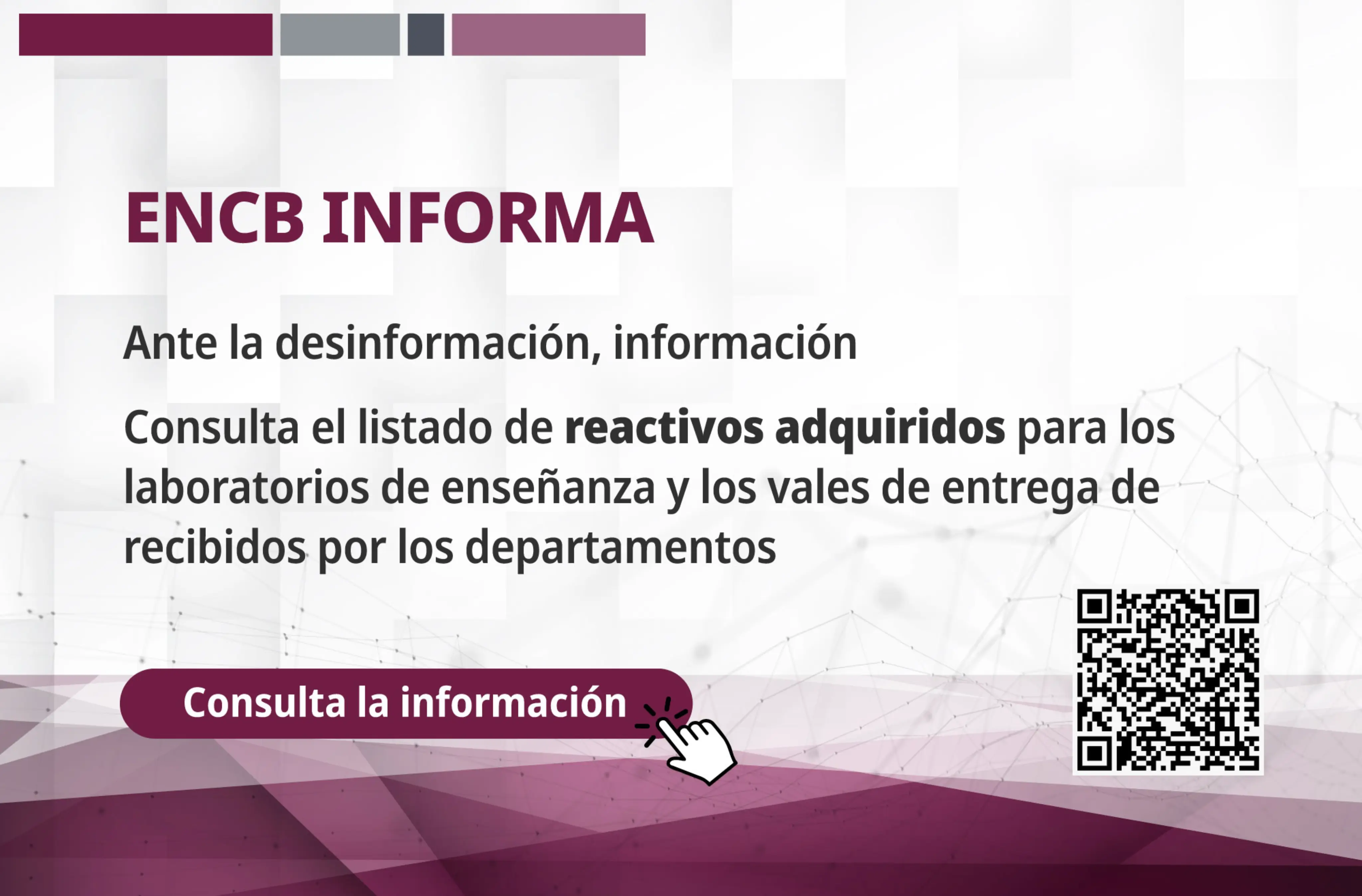 ENCB INFORMA

Ante la desinformación, información

Consulta el listado de reactivos adquiridos para los laboratorios de enseñanza y los vales de entrega de recibidos por los departamentos

Consulta la información